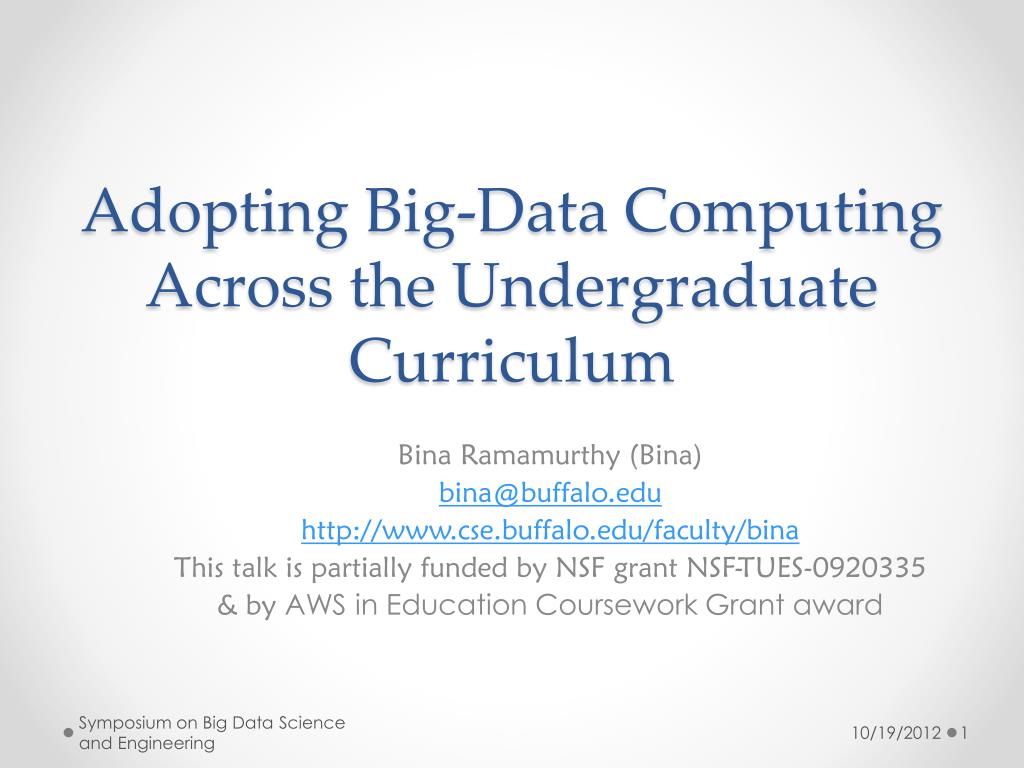 Adopting Big-Data Computing Across the Undergraduate Curriculum

Bina Ramamurthy (Bina)
bina@buffalo.edu
http://www.cse.buffalo.edu/faculty/bina
This talk is partially funded by NSF grant NSF-TUES-0920335
& by AWS in Education Coursework Grant award

Symposium on Big Data Science and Engineering

10/19/2012

1